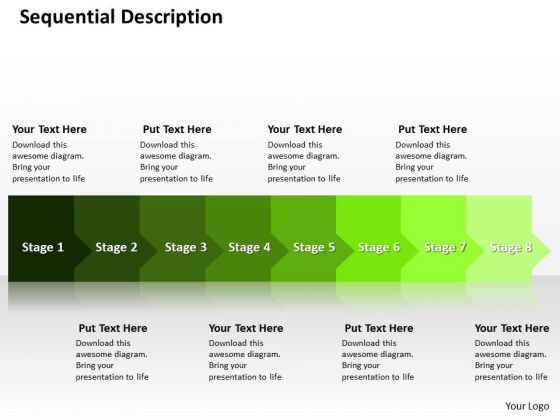 Sequential Description

Your Text Here
Download this awesome diagram. Bring your presentation to life

Put Text Here
Download this awesome diagram. Bring your presentation to life

Your Text Here
Download this awesome diagram. Bring your presentation to life

Put Text Here
Download this awesome diagram. Bring your presentation to life

Stage 1 Stage 2 Stage 3 Stage 4 Stage 5 Stage 6 Stage 7 Stage 8

Put Text Here
Download this awesome diagram. Bring your presentation to life

Your Text Here
Download this awesome diagram. Bring your presentation to life

Put Text Here
Download this awesome diagram. Bring your presentation to life

Your Text Here
Download this awesome diagram. Bring your presentation to life

Your Logo